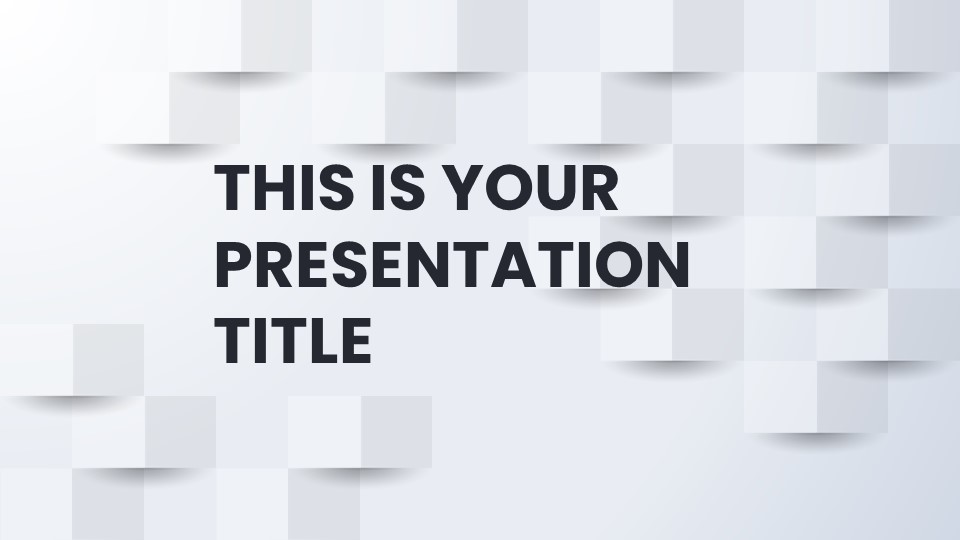 THIS IS YOUR PRESENTATION TITLE